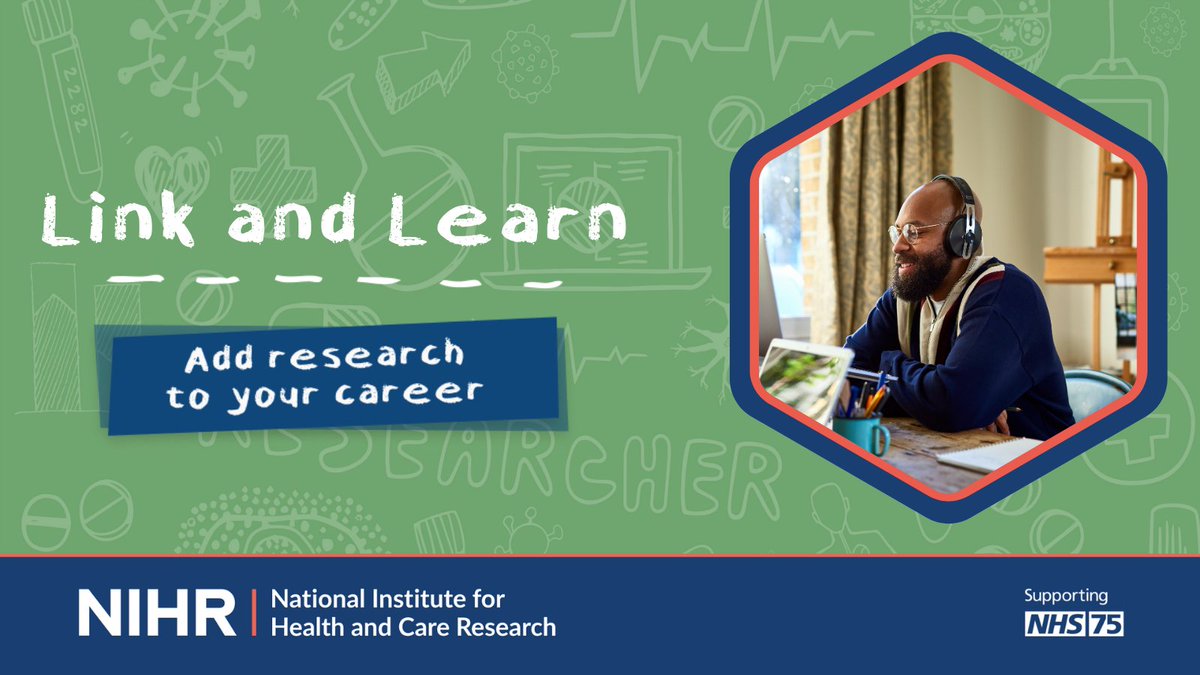 Link and Learn

Add research to your career

RESEARCHER

NIHR | National Institute for Health and Care Research

Supporting NHS 75